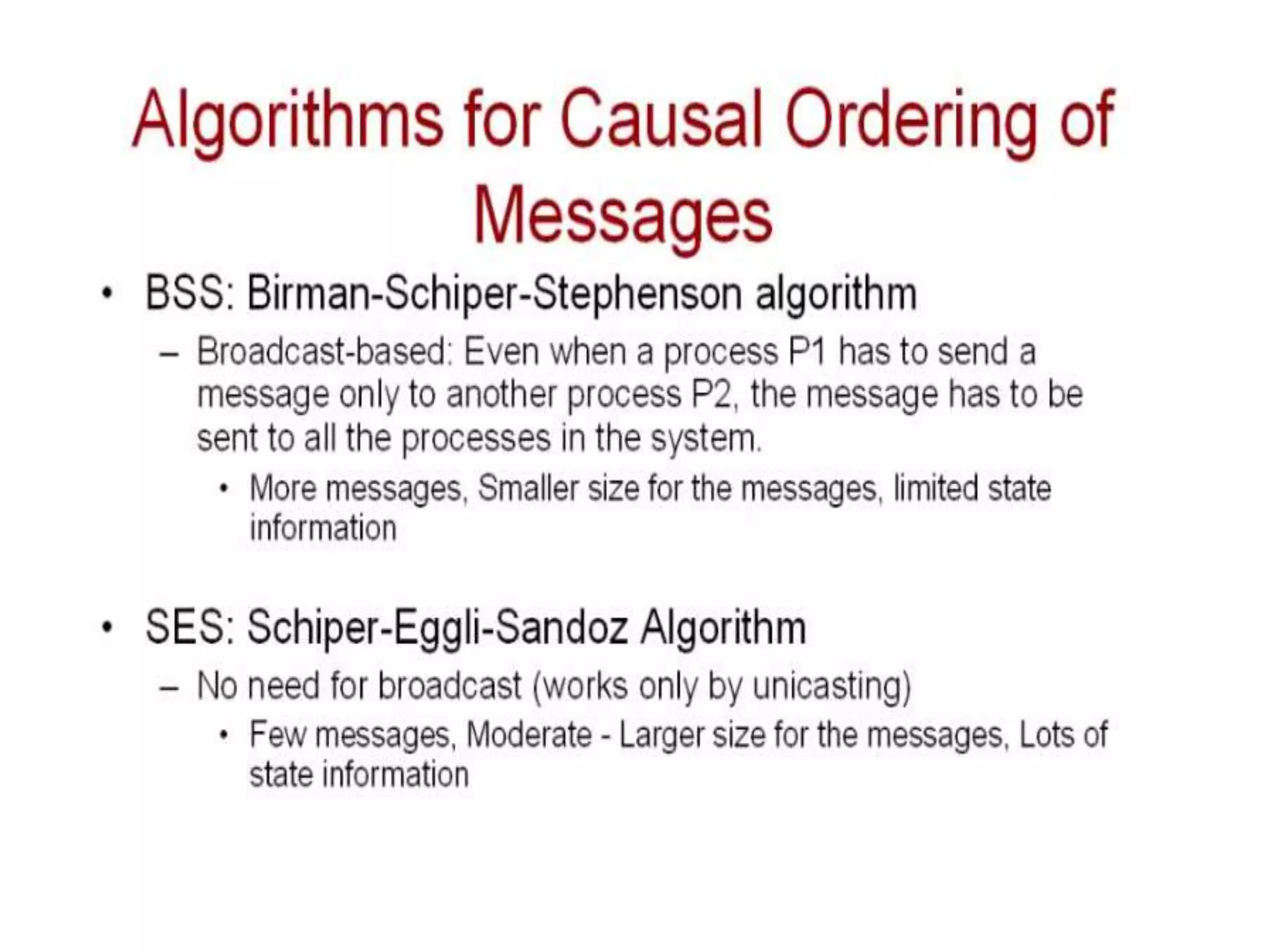 Algorithms for Causal Ordering of Messages

• BSS: Birman-Schiper-Stephenson algorithm
– Broadcast-based: Even when a process P1 has to send a message only to another process P2, the message has to be sent to all the processes in the system.
• More messages, Smaller size for the messages, limited state information

• SES: Schiper-Eggli-Sandoz Algorithm
– No need for broadcast (works only by unicasting)
• Few messages, Moderate - Larger size for the messages, Lots of state information